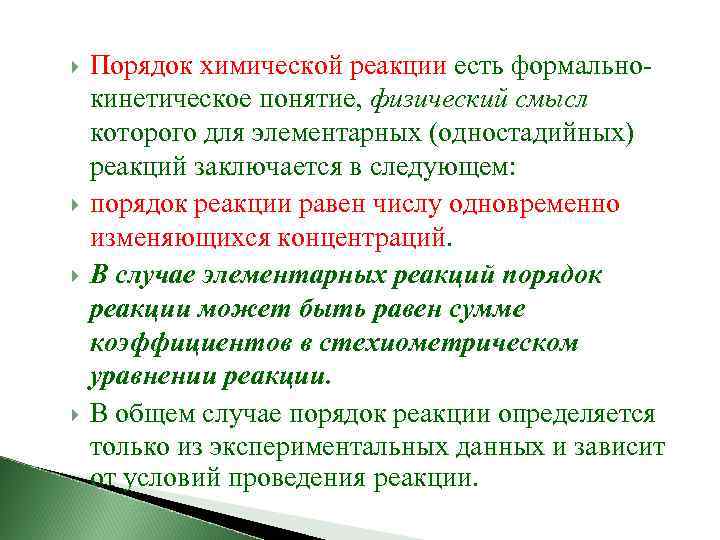 Порядок химической реакции есть формально-кинетическое понятие, физический смысл которого для элементарных (одностадийных) реакций заключается в следующем:

порядок реакции равен числу одновременно изменяющихся концентраций.

В случае элементарных реакций порядок реакции может быть равен сумме коэффициентов в стехиометрическом уравнении реакции.

В общем случае порядок реакции определяется только из экспериментальных данных и зависит от условий проведения реакции.